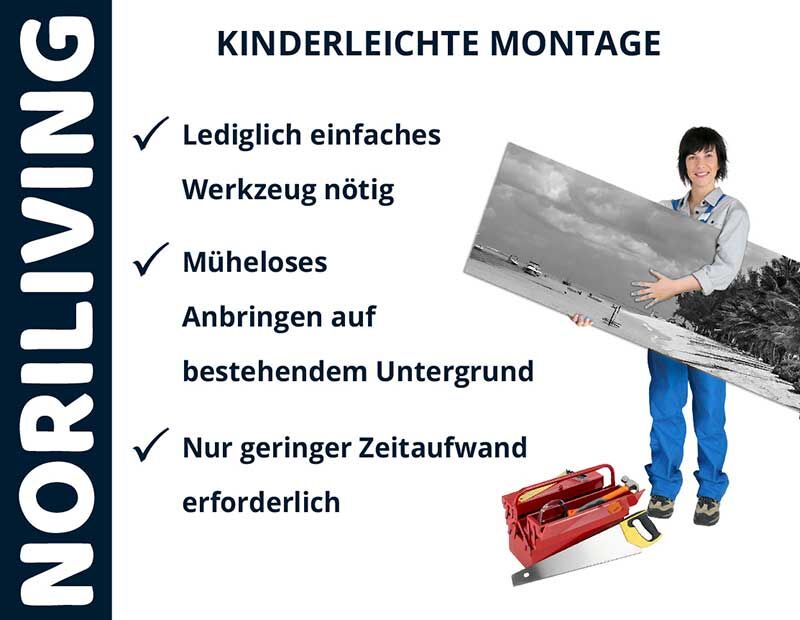 NORILIVING

KINDERLEICHTE MONTAGE

✓ Lediglich einfaches Werkzeug nötig

✓ Müheloses Anbringen auf bestehendem Untergrund

✓ Nur geringer Zeitaufwand erforderlich